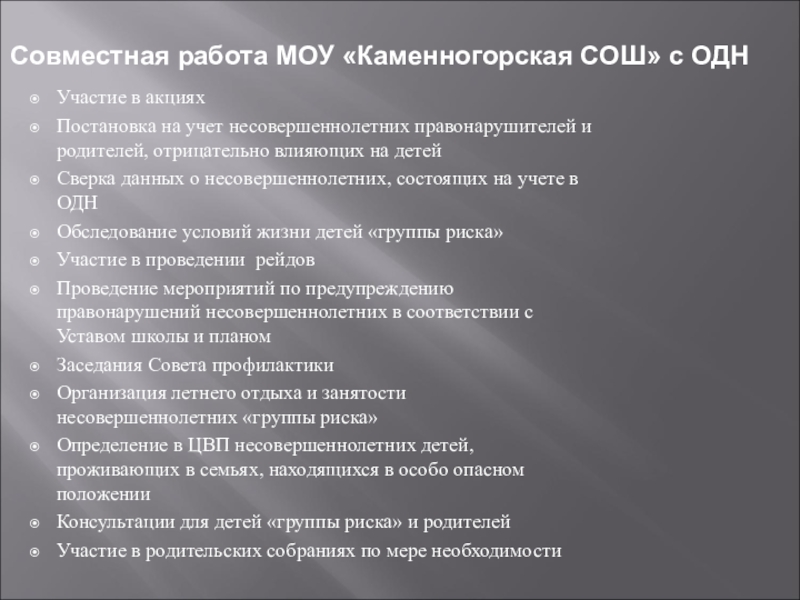 Совместная работа МОУ «Каменногорская СОШ» с ОДН

Участие в акциях

Постановка на учет несовершеннолетних правонарушителей и родителей, отрицательно влияющих на детей

Сверка данных о несовершеннолетних, состоящих на учете в ОДН

Обследование условий жизни детей «группы риска»

Участие в проведении рейдов

Проведение мероприятий по предупреждению правонарушений несовершеннолетних в соответствии с Уставом школы и планом

Заседания Совета профилактики

Организация летнего отдыха и занятости несовершеннолетних «группы риска»

Определение в ЦВП несовершеннолетних детей, проживающих в семьях, находящихся в особо опасном положении

Консультации для детей «группы риска» и родителей

Участие в родительских собраниях по мере необходимости